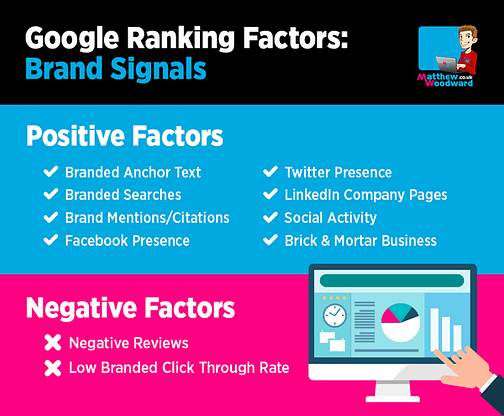 Google Ranking Factors:
Brand Signals

Matthew Woodward .co.uk

Positive Factors

✔ Branded Anchor Text
✔ Branded Searches
✔ Brand Mentions/Citations
✔ Facebook Presence

✔ Twitter Presence
✔ LinkedIn Company Pages
✔ Social Activity
✔ Brick & Mortar Business

Negative Factors

✖ Negative Reviews
✖ Low Branded Click Through Rate